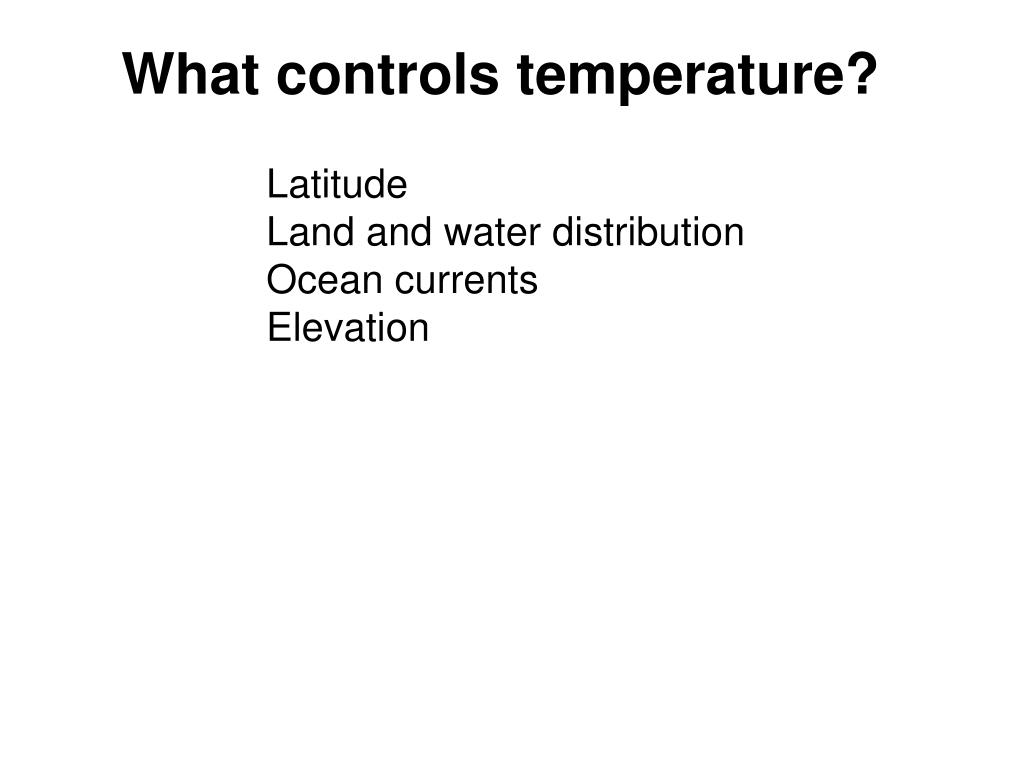 What controls temperature?

Latitude
Land and water distribution
Ocean currents
Elevation